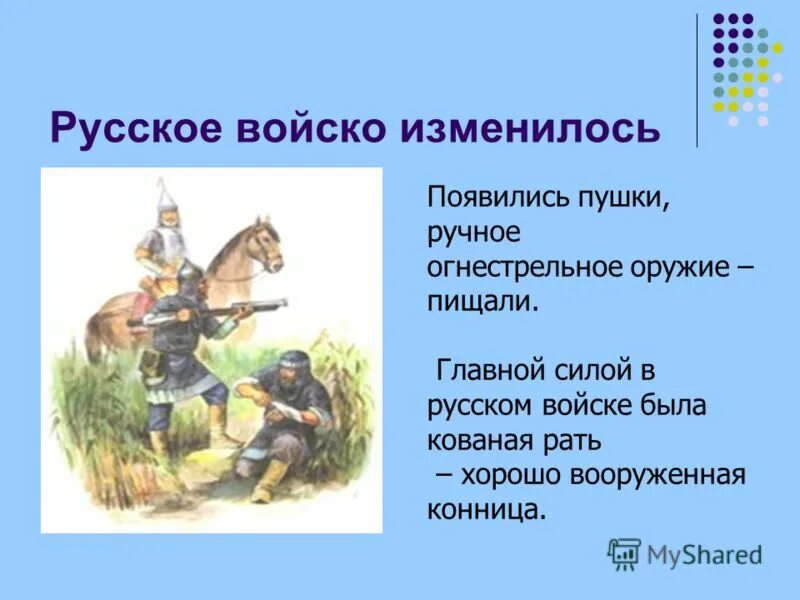 Русское войско изменилось

Появились пушки, ручное огнестрельное оружие – пищали.

Главной силой в русском войске была кованая рать – хорошо вооруженная конница.

MyShared